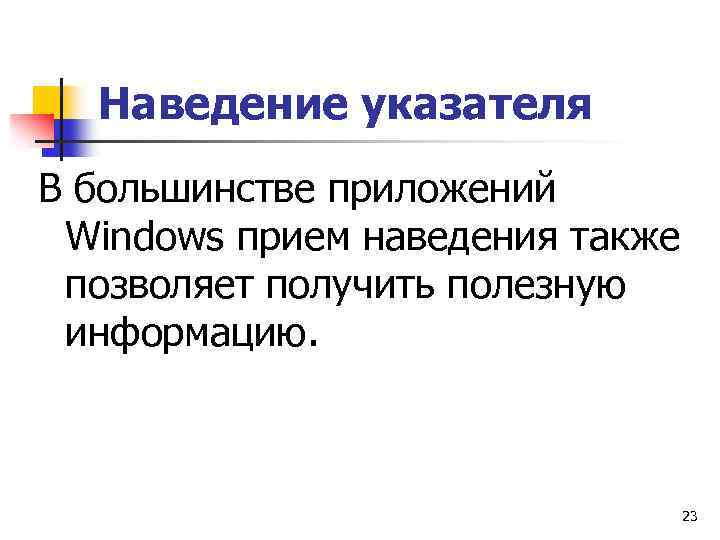 Наведение указателя

В большинстве приложений Windows прием наведения также позволяет получить полезную информацию.

23